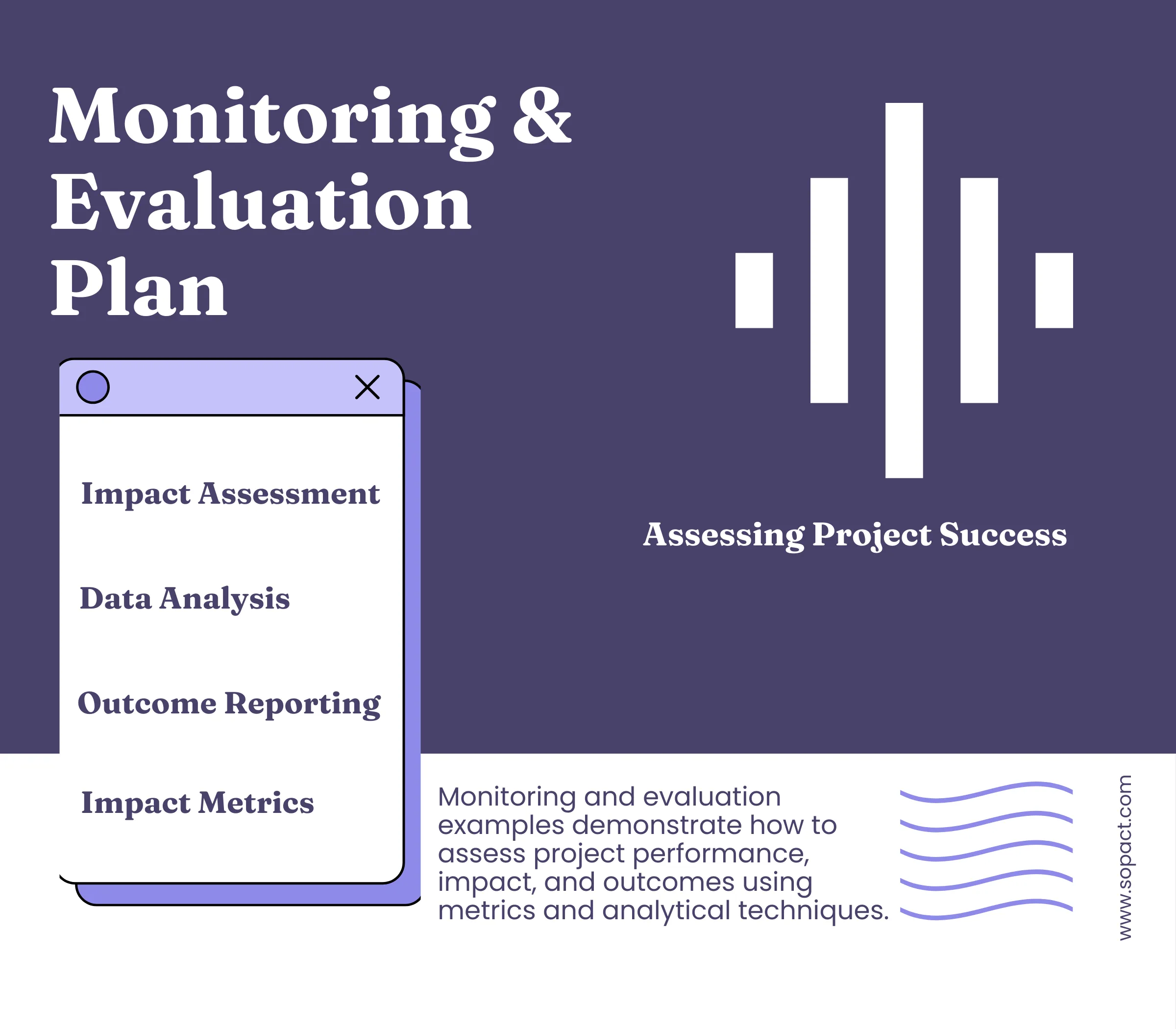 Monitoring & Evaluation Plan

Impact Assessment

Data Analysis

Outcome Reporting

Impact Metrics

Assessing Project Success

Monitoring and evaluation examples demonstrate how to assess project performance, impact, and outcomes using metrics and analytical techniques.

www.sopact.com